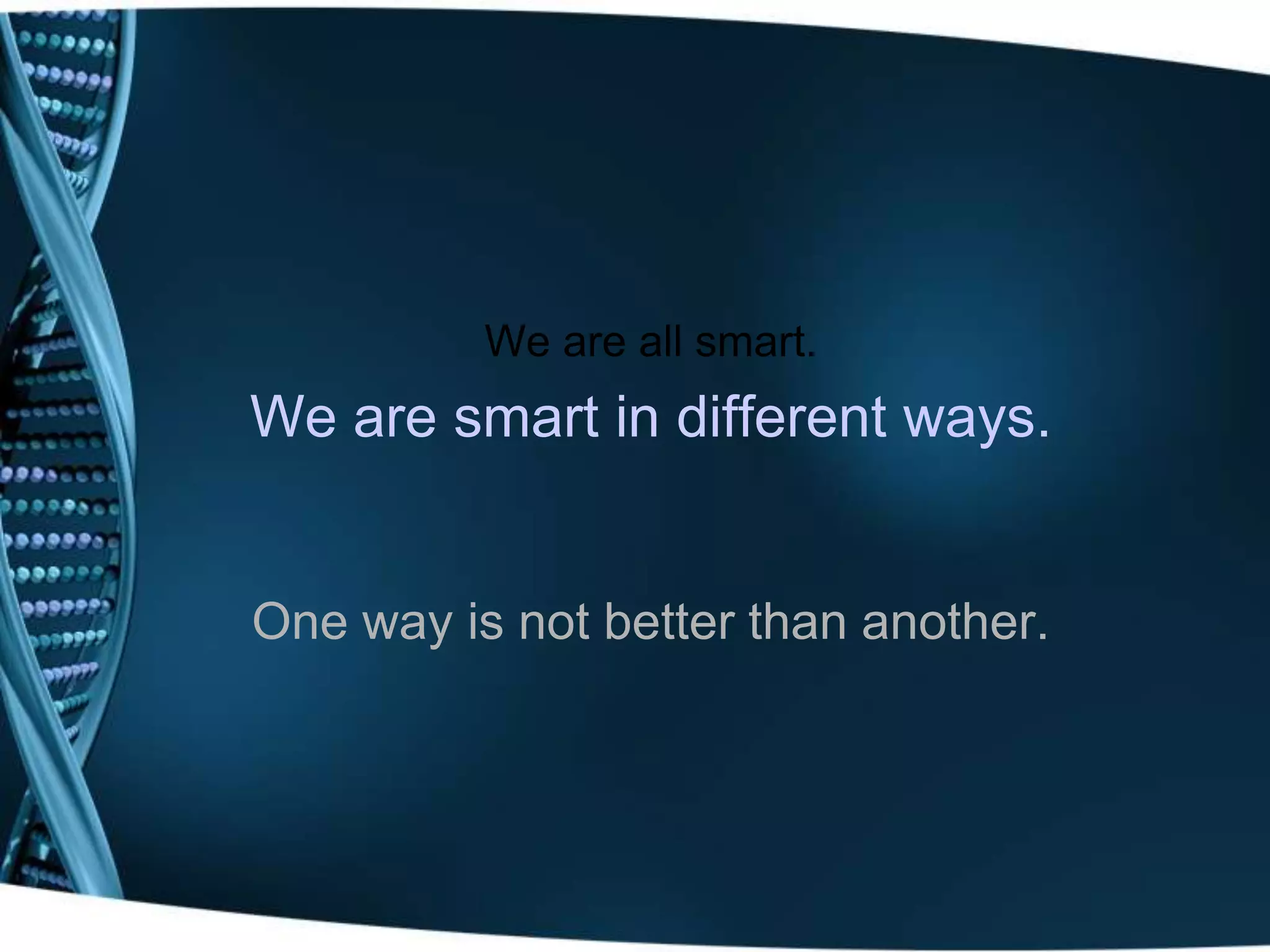 We are all smart.

We are smart in different ways.

One way is not better than another.